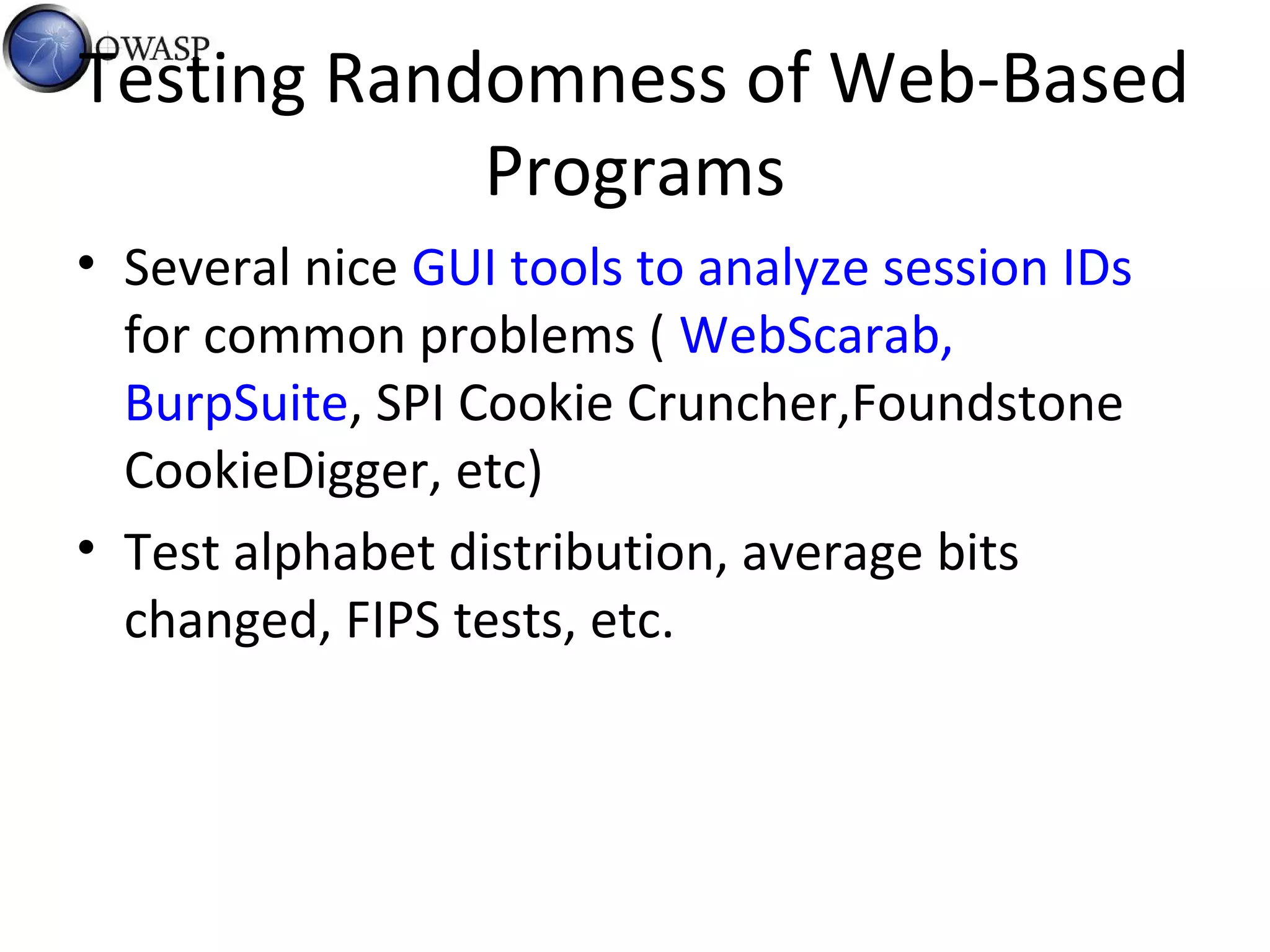 OWASP

Testing Randomness of Web-Based Programs

• Several nice GUI tools to analyze session IDs for common problems ( WebScarab, BurpSuite, SPI Cookie Cruncher,Foundstone CookieDigger, etc)

• Test alphabet distribution, average bits changed, FIPS tests, etc.